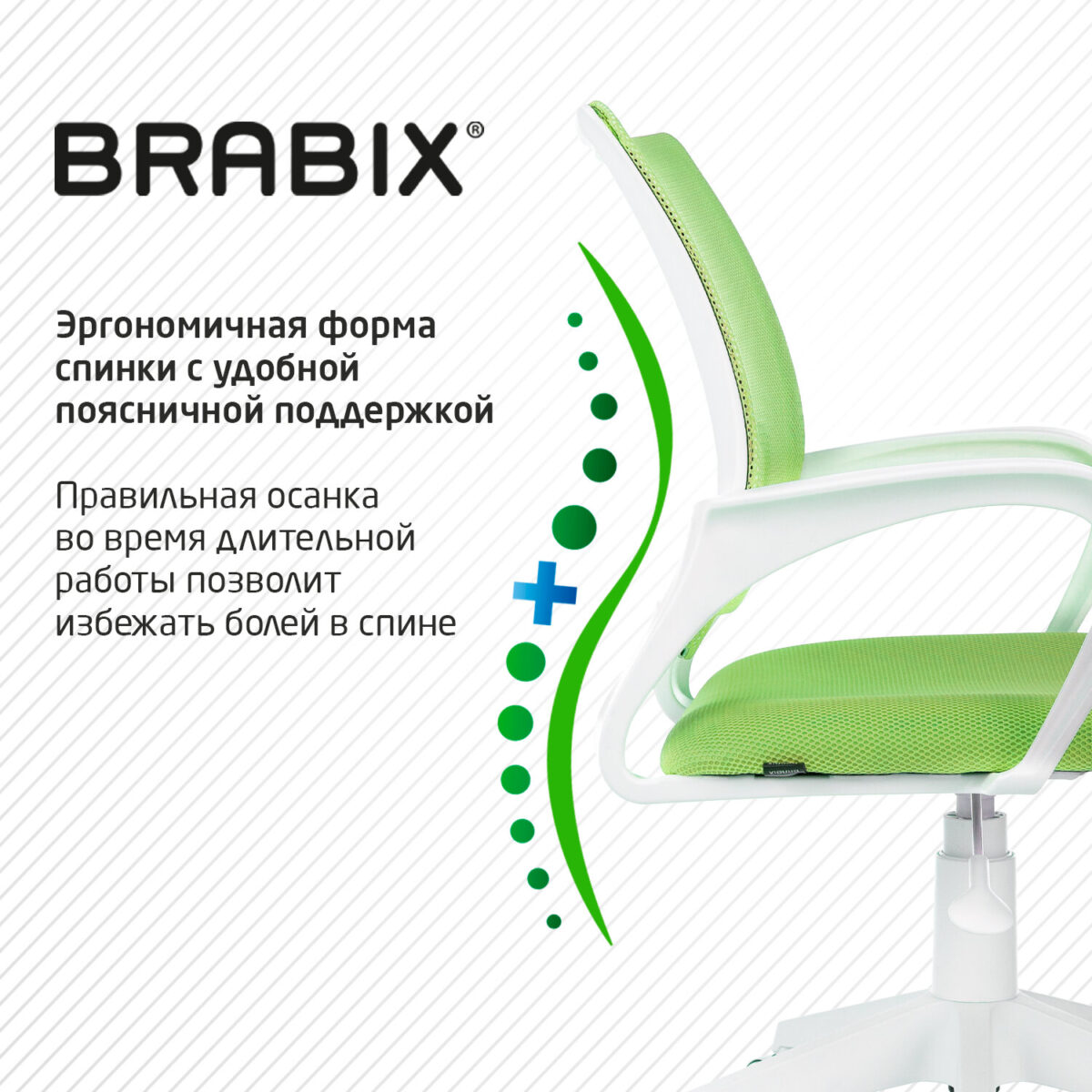 BRABIX®

Эргономичная форма спинки с удобной поясничной поддержкой

Правильная осанка во время длительной работы позволит избежать болей в спине